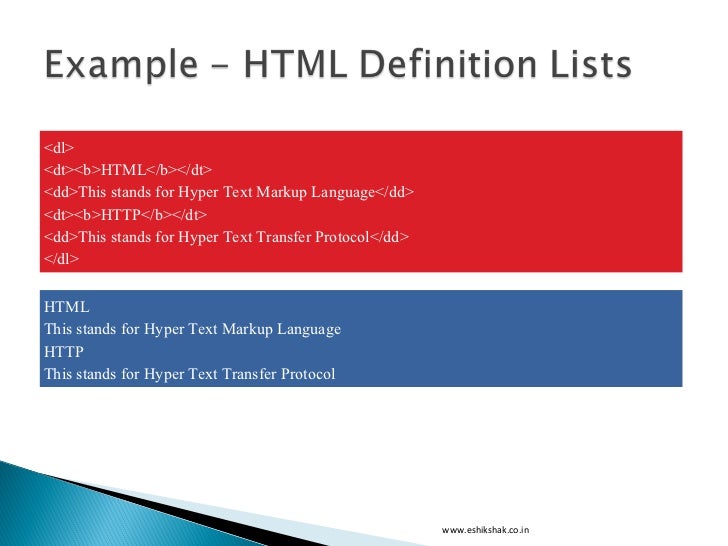 Example - HTML Definition Lists

<dl>
<dt><b>HTML</b></dt>
<dd>This stands for Hyper Text Markup Language</dd>
<dt><b>HTTP</b></dt>
<dd>This stands for Hyper Text Transfer Protocol</dd>
</dl>

HTML
This stands for Hyper Text Markup Language
HTTP
This stands for Hyper Text Transfer Protocol

www.eshikshak.co.in